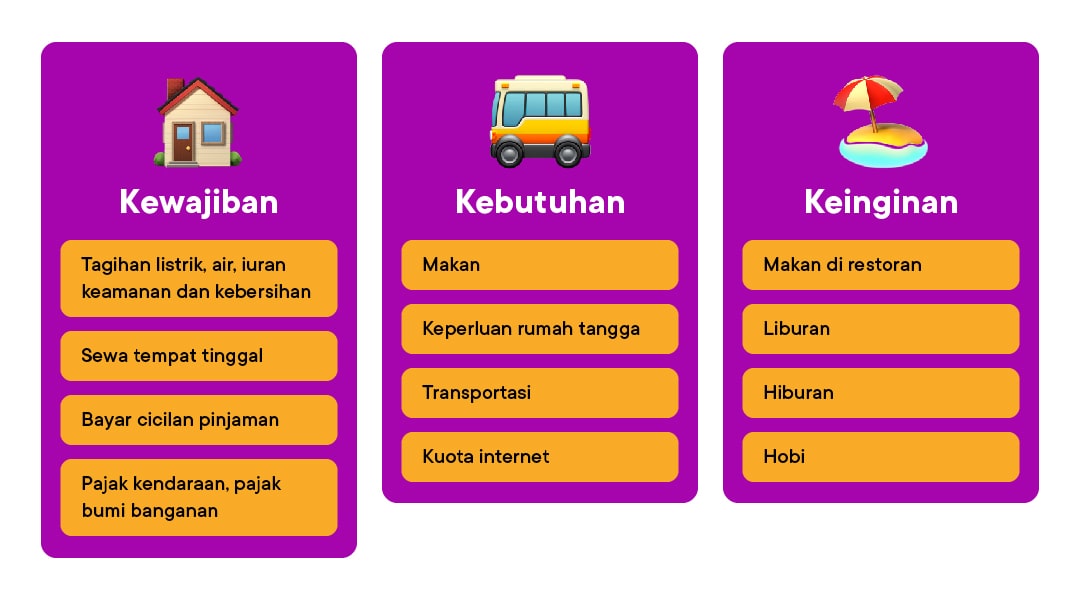 Kewajiban

Tagihan listrik, air, iuran keamanan dan kebersihan

Sewa tempat tinggal

Bayar cicilan pinjaman

Pajak kendaraan, pajak bumi banganan

Kebutuhan

Makan

Keperluan rumah tangga

Transportasi

Kuota internet

Keinginan

Makan di restoran

Liburan

Hiburan

Hobi